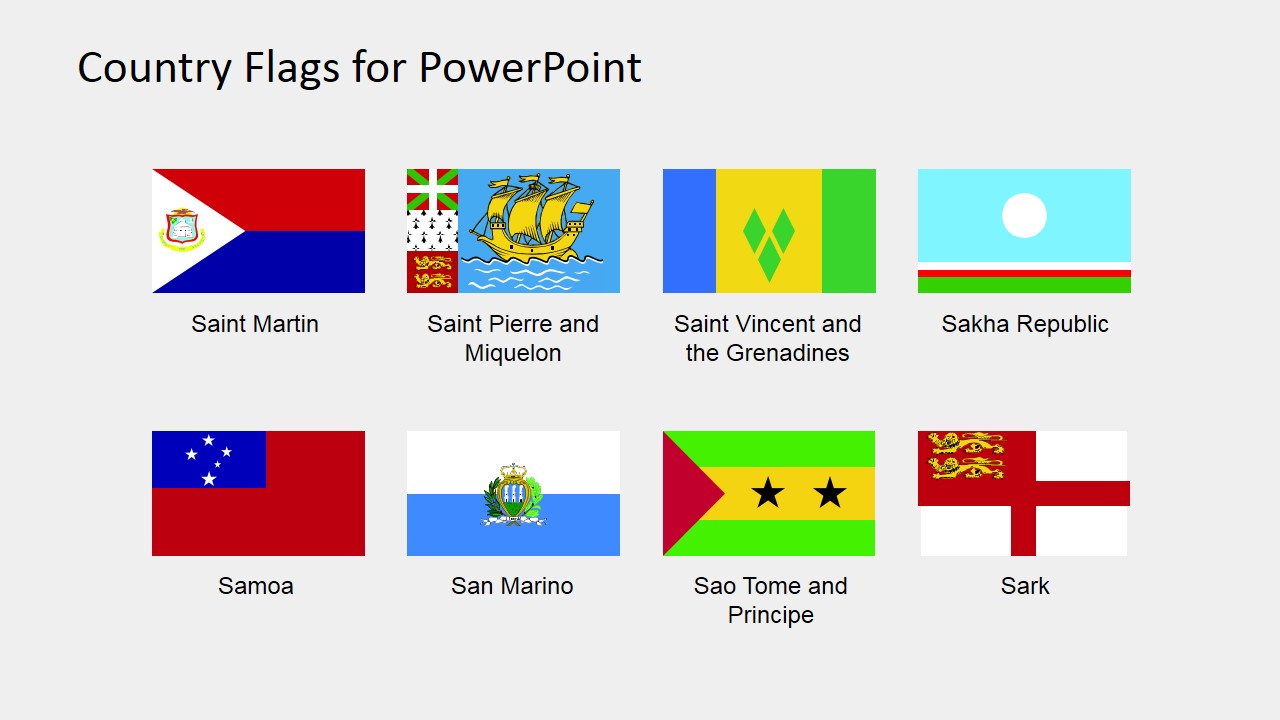 Country Flags for PowerPoint

Saint Martin

Saint Pierre and Miquelon

Saint Vincent and the Grenadines

Sakha Republic

Samoa

San Marino

Sao Tome and Principe

Sark